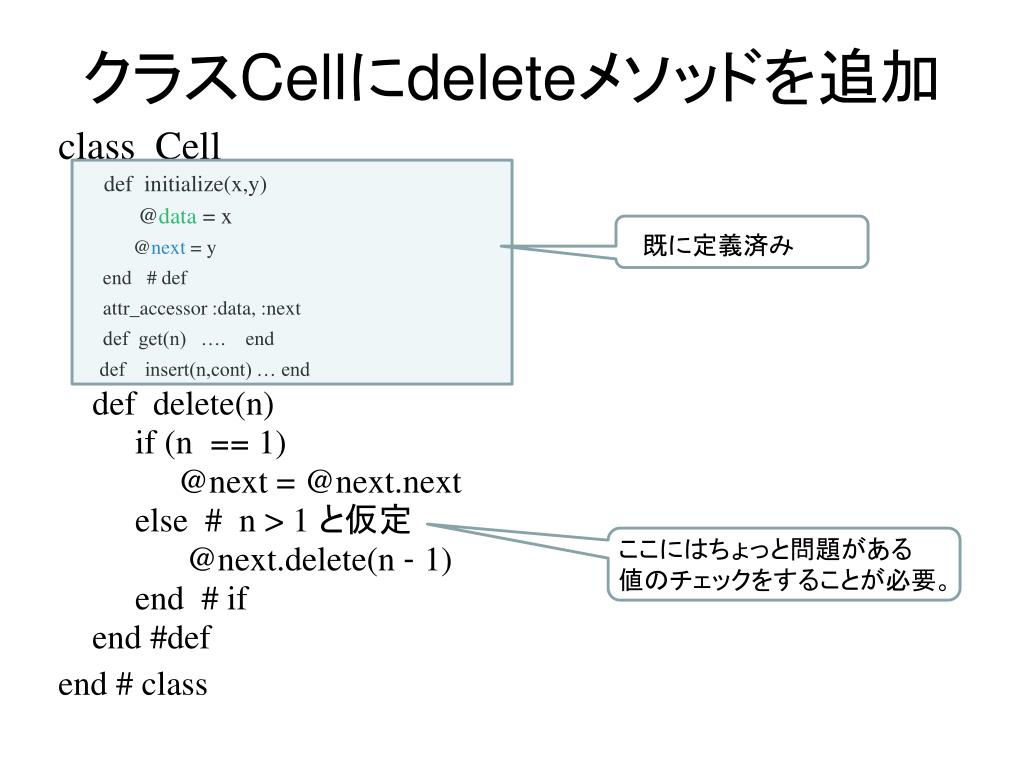 クラスCellにdeleteメソッドを追加

class Cell
def initialize(x,y)
@data = x
@next = y
end # def
attr_accessor :data, :next
def get(n) …. end
def insert(n,cont) … end

既に定義済み

def delete(n)
if (n == 1)
@next = @next.next
else # n > 1 と仮定
@next.delete(n - 1)
end # if
end #def
end # class

ここにはちょっと問題がある
値のチェックをすることが必要。